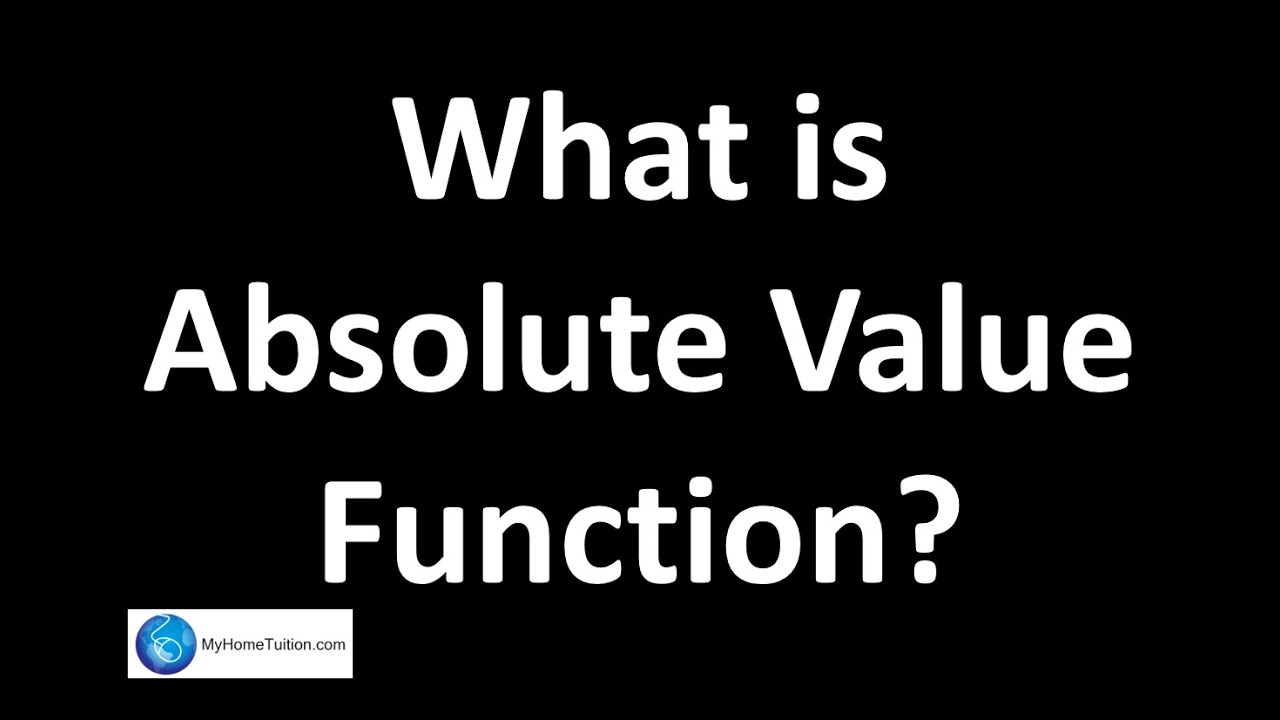 What is Absolute Value Function?

MyHomeTuition.com